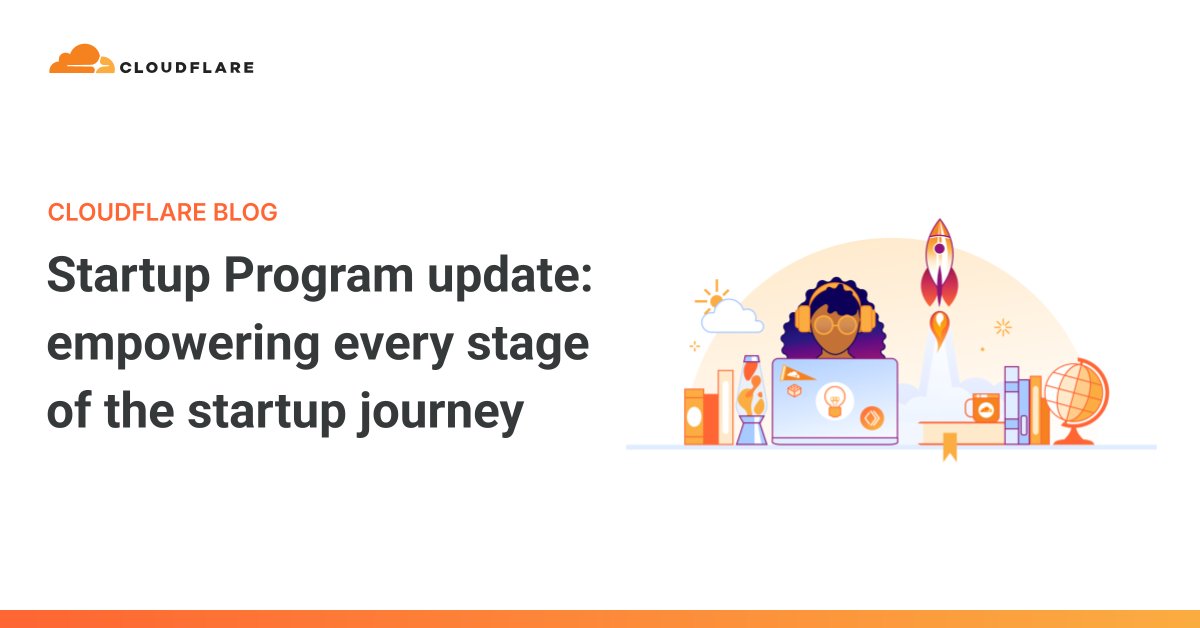 CLOUDFLARE

CLOUDFLARE BLOG

Startup Program update: empowering every stage of the startup journey